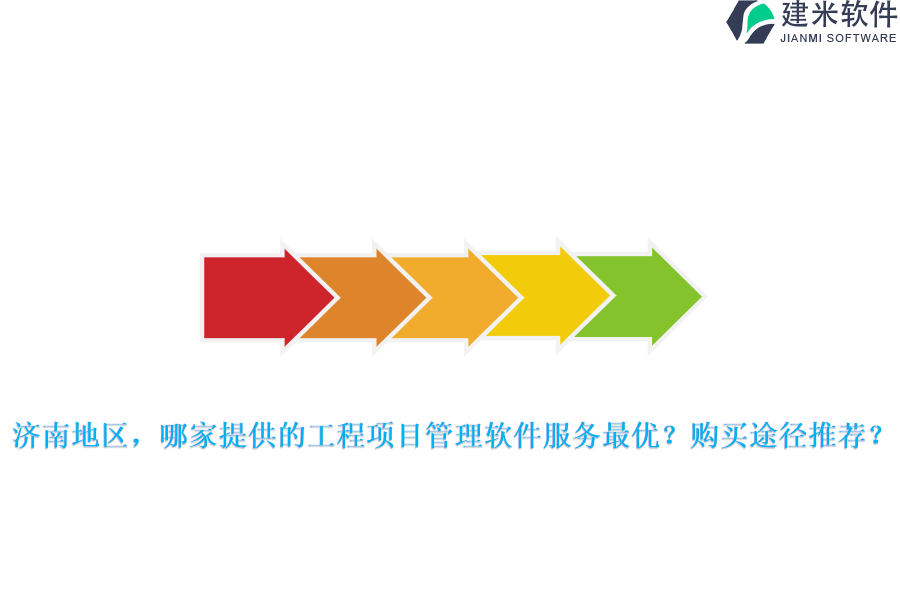 建米软件
JIANMI SOFTWARE

济南地区，哪家提供的工程项目管理软件服务最优？购买途径推荐？